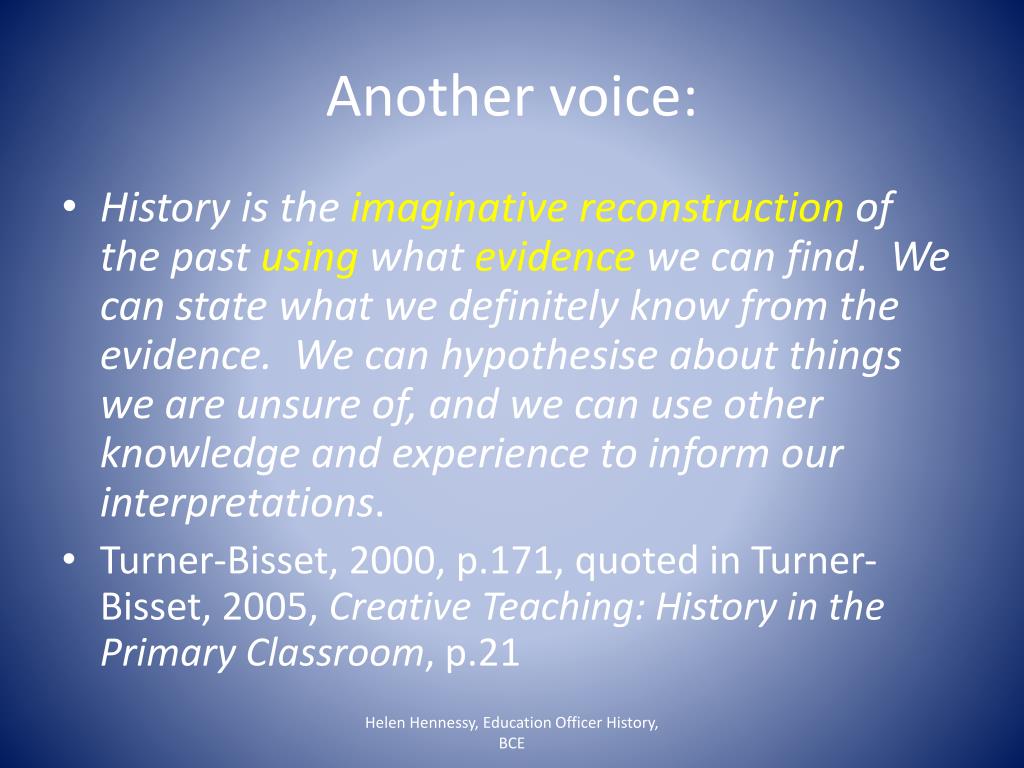 Another voice:

• History is the imaginative reconstruction of the past using what evidence we can find. We can state what we definitely know from the evidence. We can hypothesise about things we are unsure of, and we can use other knowledge and experience to inform our interpretations.
• Turner-Bisset, 2000, p.171, quoted in Turner-Bisset, 2005, Creative Teaching: History in the Primary Classroom, p.21

Helen Hennessy, Education Officer History, BCE